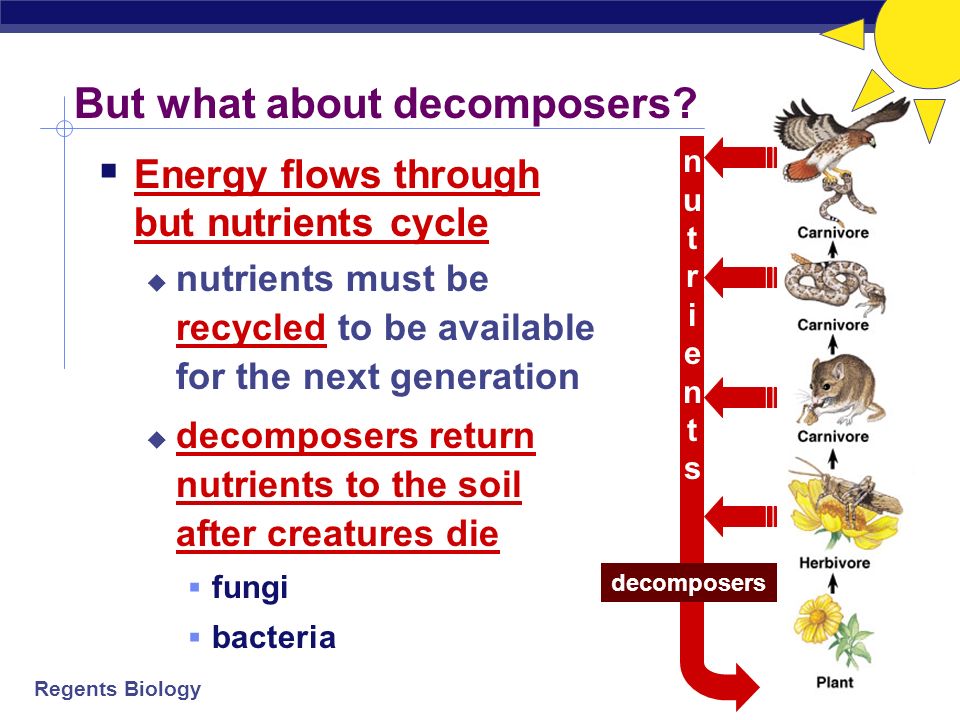 But what about decomposers?

Energy flows through but nutrients cycle

nutrients must be recycled to be available for the next generation

decomposers return nutrients to the soil after creatures die

fungi

bacteria

nutrients

decomposers

Carnivore

Carnivore

Carnivore

Herbivore

Plant

Regents Biology